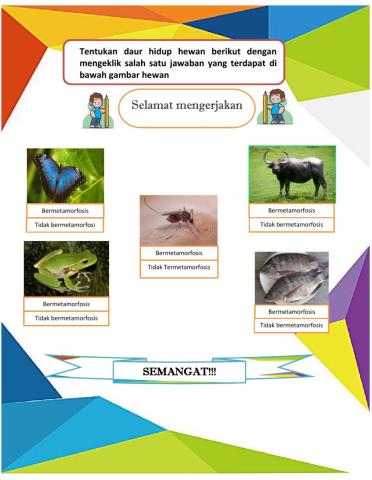 Tentukan daur hidup hewan berikut dengan mengeklik salah satu jawaban yang terdapat di bawah gambar hewan

Selamat mengerjakan

Bermetamorfosis
Tidak bermetamorfosi

Bermetamorfosis
Tidak bermetamorfosis

Bermetamorfosis
Tidak Termetamorfosis

Bermetamorfosis
Tidak bermetamorfosis

Bermetamorfosis
Tidak bermetamorfosis

SEMANGAT!!!